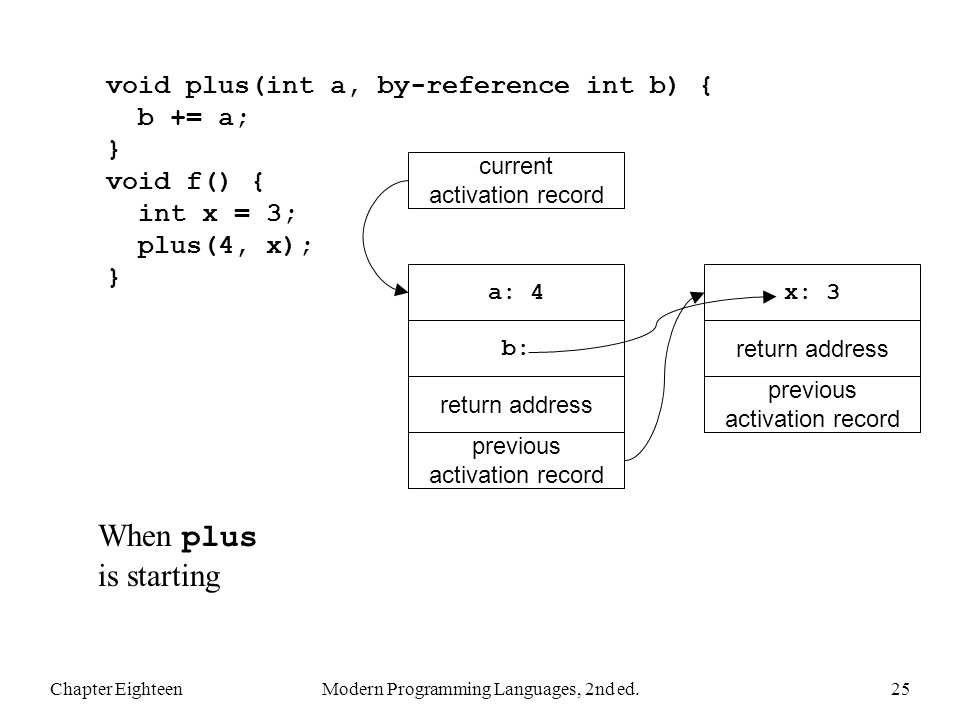 void plus(int a, by-reference int b) {
  b += a;
}
void f() {
  int x = 3;
  plus(4, x);
}

current activation record

a: 4

b:

return address

previous activation record

x: 3

return address

previous activation record

When plus is starting

Chapter Eighteen

Modern Programming Languages, 2nd ed.

25